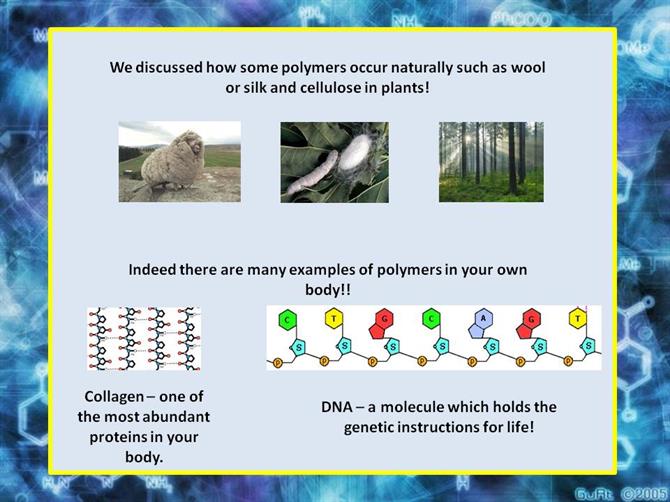 We discussed how some polymers occur naturally such as wool or silk and cellulose in plants!

Indeed there are many examples of polymers in your own body!!

C T G C A G T
S S S S S S S
P P P P P P P

Collagen – one of the most abundant proteins in your body.

DNA – a molecule which holds the genetic instructions for life!

GuRt ©2005